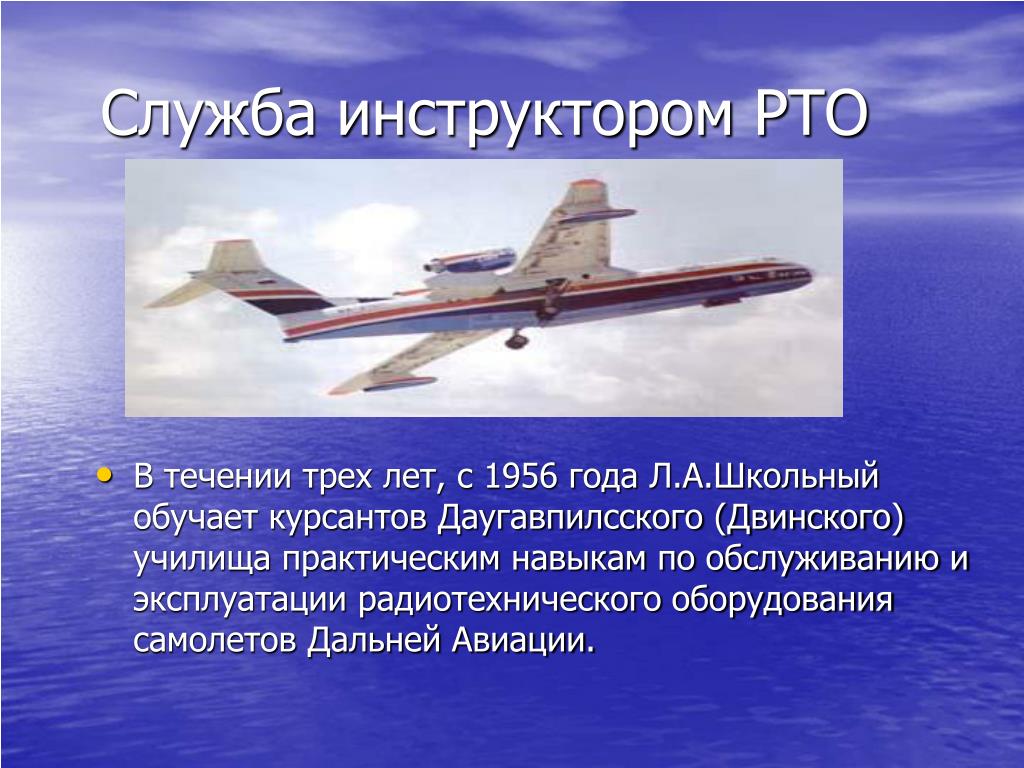 Служба инструктором РТО

• В течении трех лет, с 1956 года Л.А.Школьный обучает курсантов Даугавпилсского (Двинского) училища практическим навыкам по обслуживанию и эксплуатации радиотехнического оборудования самолетов Дальней Авиации.